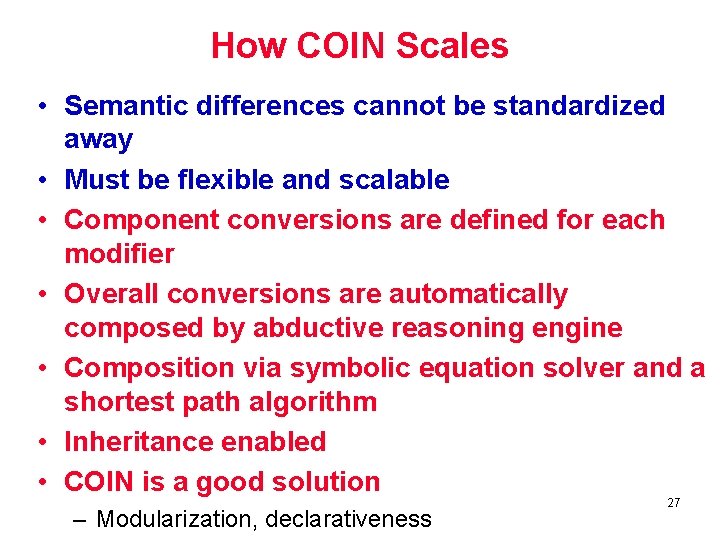 How COIN Scales

• Semantic differences cannot be standardized away
• Must be flexible and scalable
• Component conversions are defined for each modifier
• Overall conversions are automatically composed by abductive reasoning engine
• Composition via symbolic equation solver and a shortest path algorithm
• Inheritance enabled
• COIN is a good solution
– Modularization, declarativeness

27